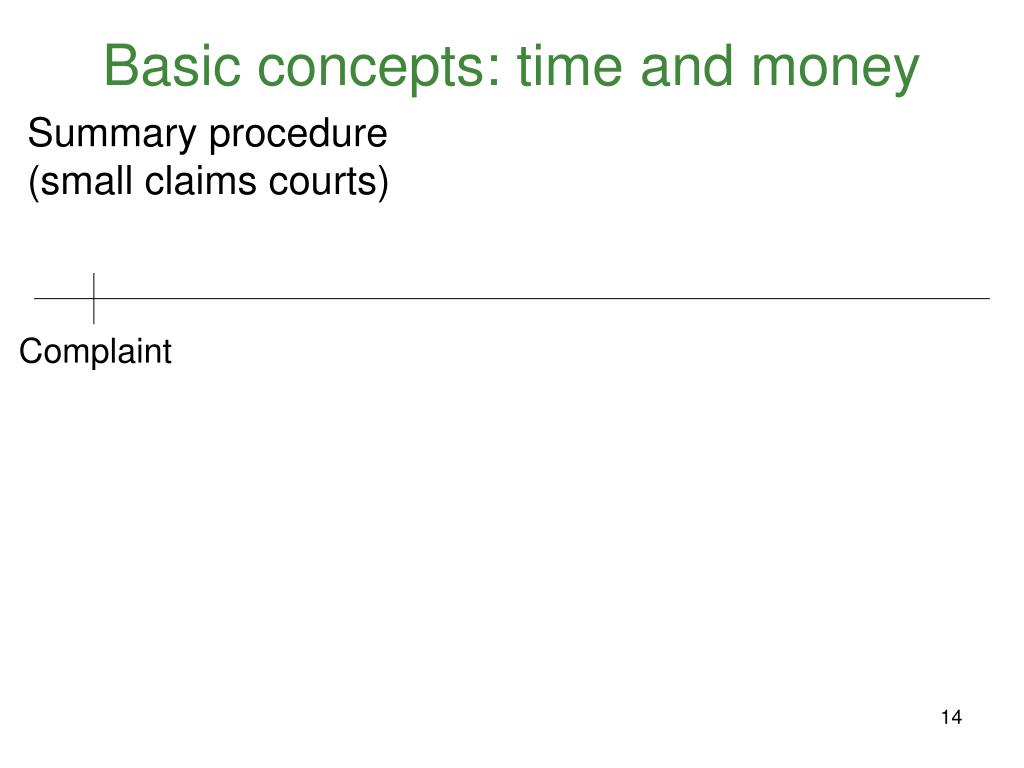 Basic concepts: time and money

Summary procedure
(small claims courts)

Complaint

14